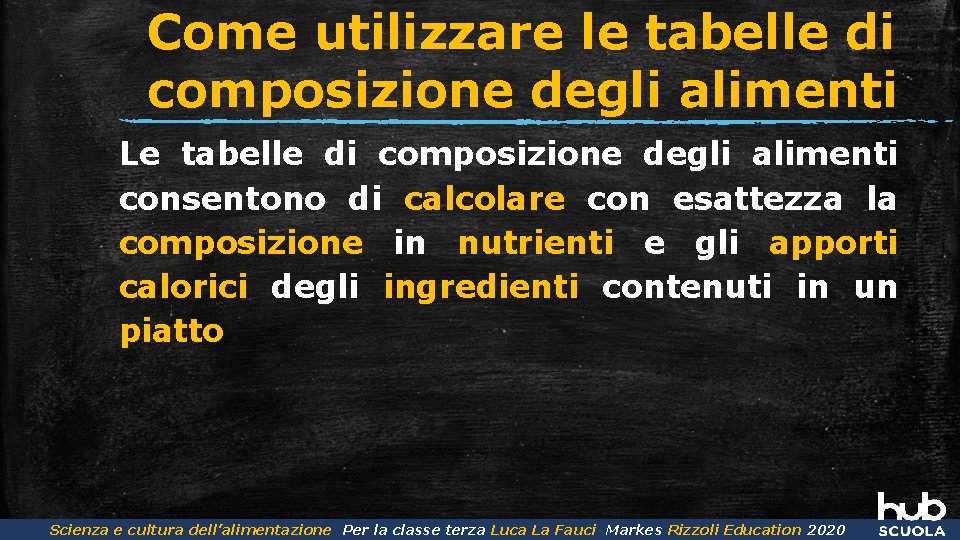 Come utilizzare le tabelle di composizione degli alimenti

Le tabelle di composizione degli alimenti consentono di calcolare con esattezza la composizione in nutrienti e gli apporti calorici degli ingredienti contenuti in un piatto

Scienza e cultura dell'alimentazione Per la classe terza Luca La Fauci Markes Rizzoli Education 2020

hub SCUOLA